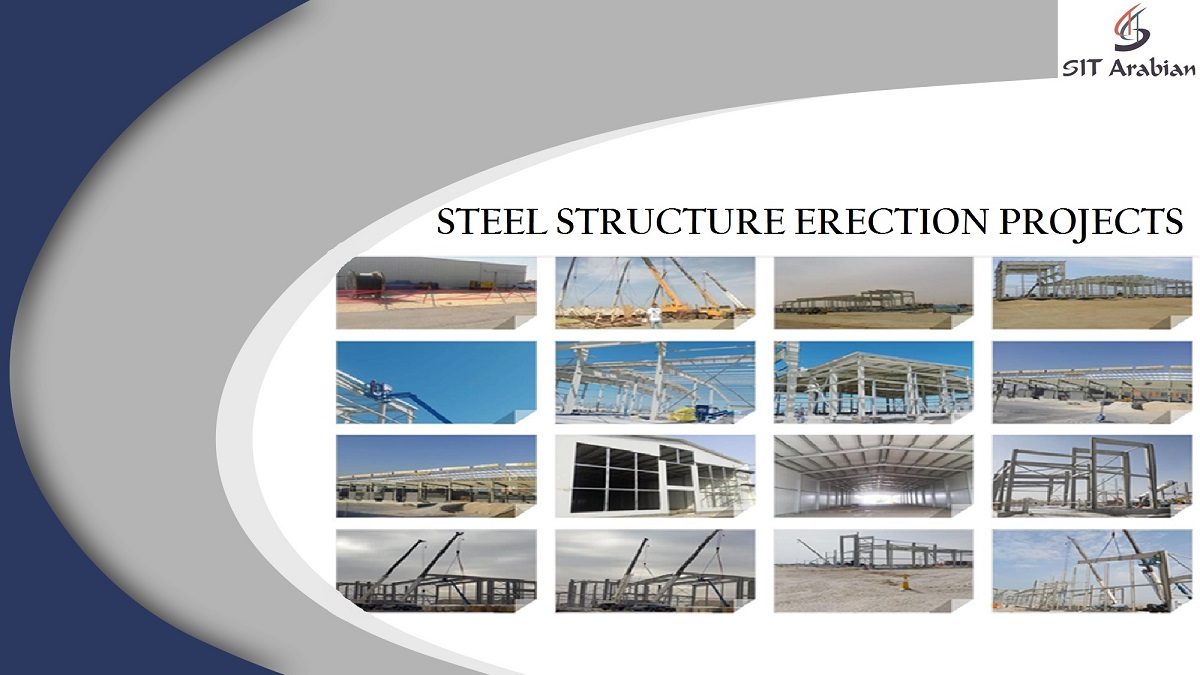 SIT Arabian

STEEL STRUCTURE ERECTION PROJECTS